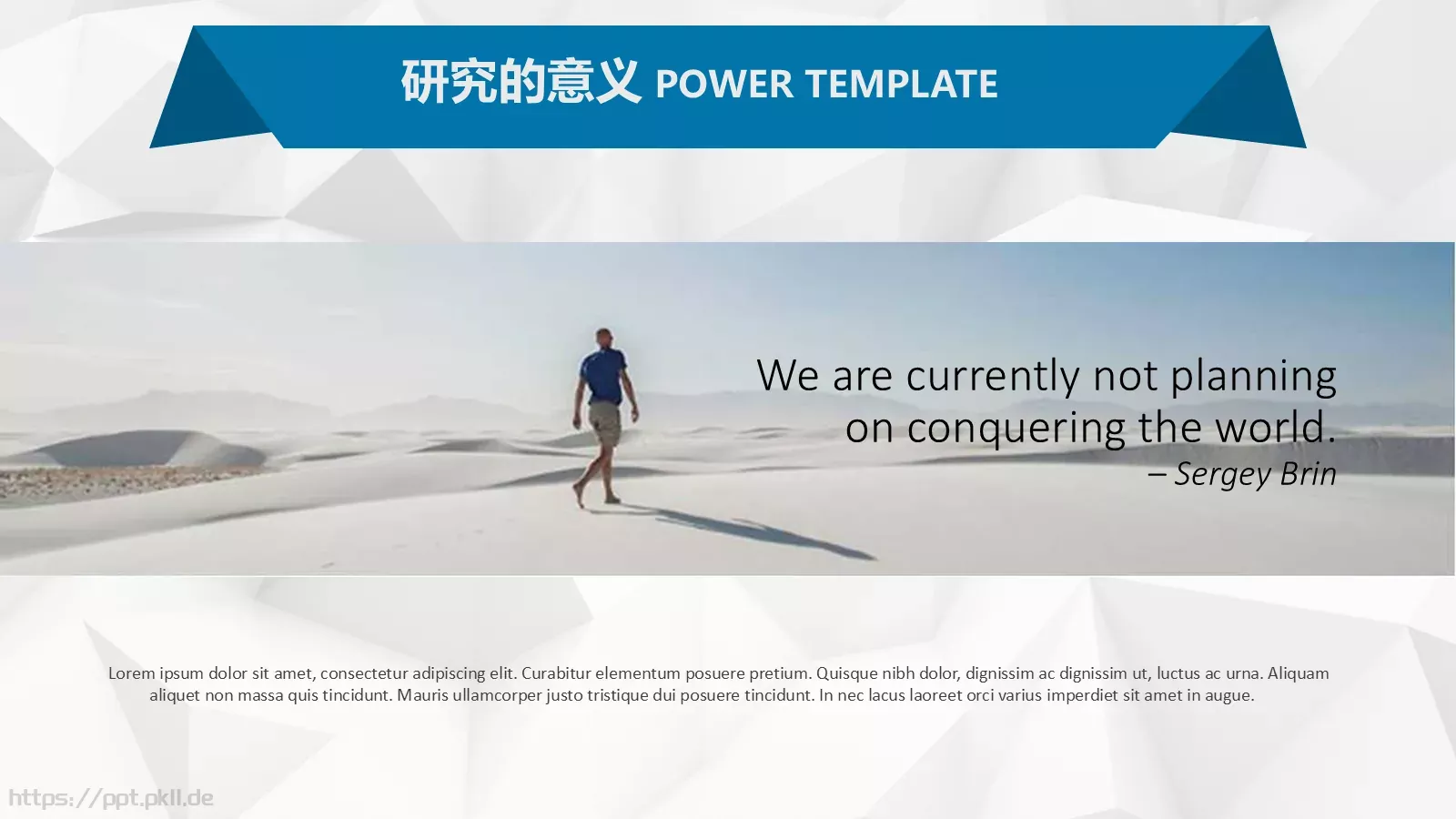 研究的意义 POWER TEMPLATE

We are currently not planning on conquering the world.
– Sergey Brin

Lorem ipsum dolor sit amet, consectetur adipiscing elit. Curabitur elementum posuere pretium. Quisque nibh dolor, dignissim ac dignissim ut, luctus ac urna. Aliquam aliquet non massa quis tincidunt. Mauris ullamcorper justo tristique dui posuere tincidunt. In nec lacus laoreet orci varius imperdiet sit amet in augue.

https://ppt.pkll.de